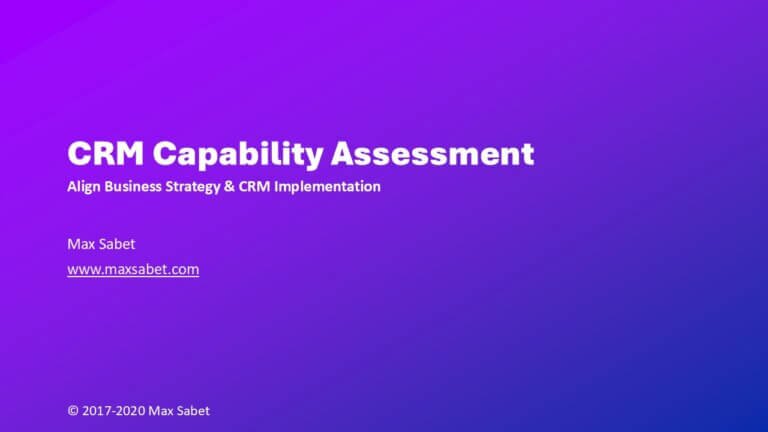 CRM Capability Assessment
Align Business Strategy & CRM Implementation

Max Sabet
www.maxsabet.com

© 2017-2020 Max Sabet